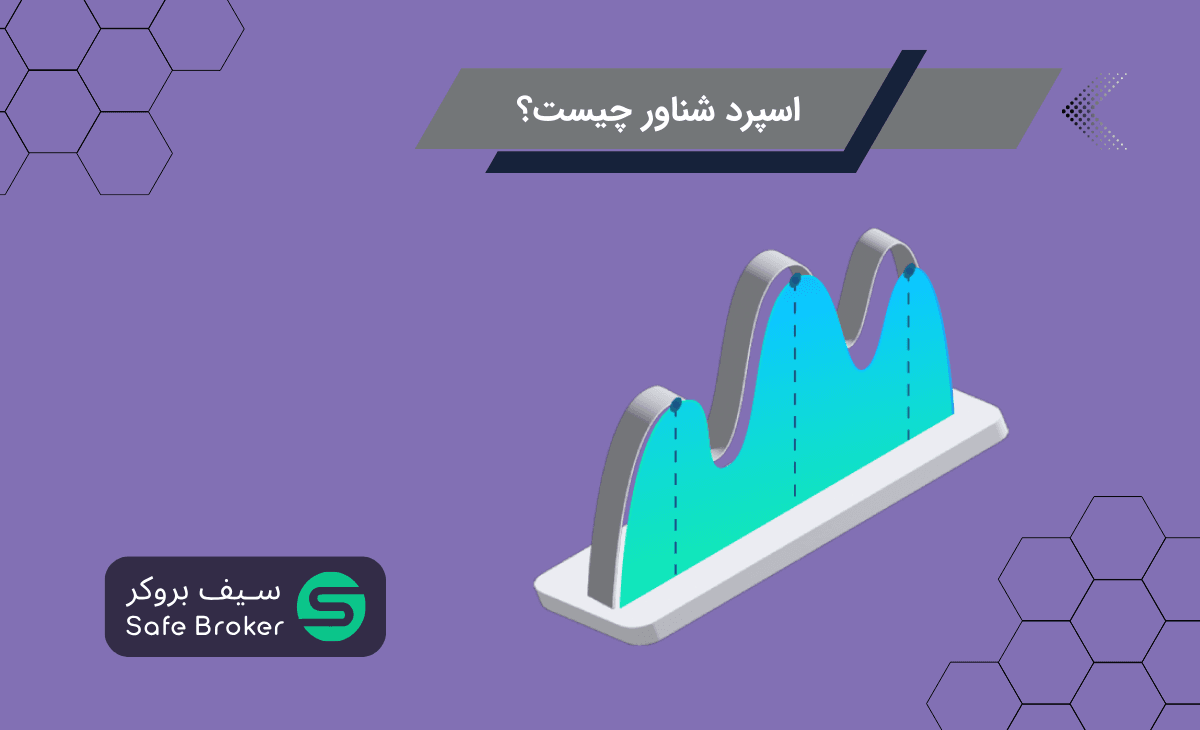 اسپرد شناور چیست؟

سیف بروکر
Safe Broker